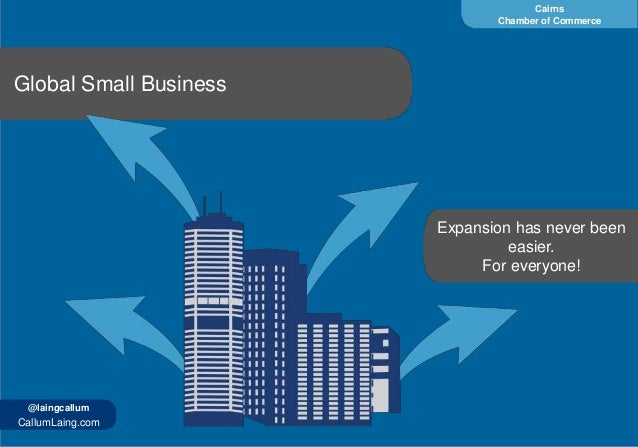 Cairns
Chamber of Commerce

Global Small Business

Expansion has never been easier.
For everyone!

@laingcallum
CallumLaing.com